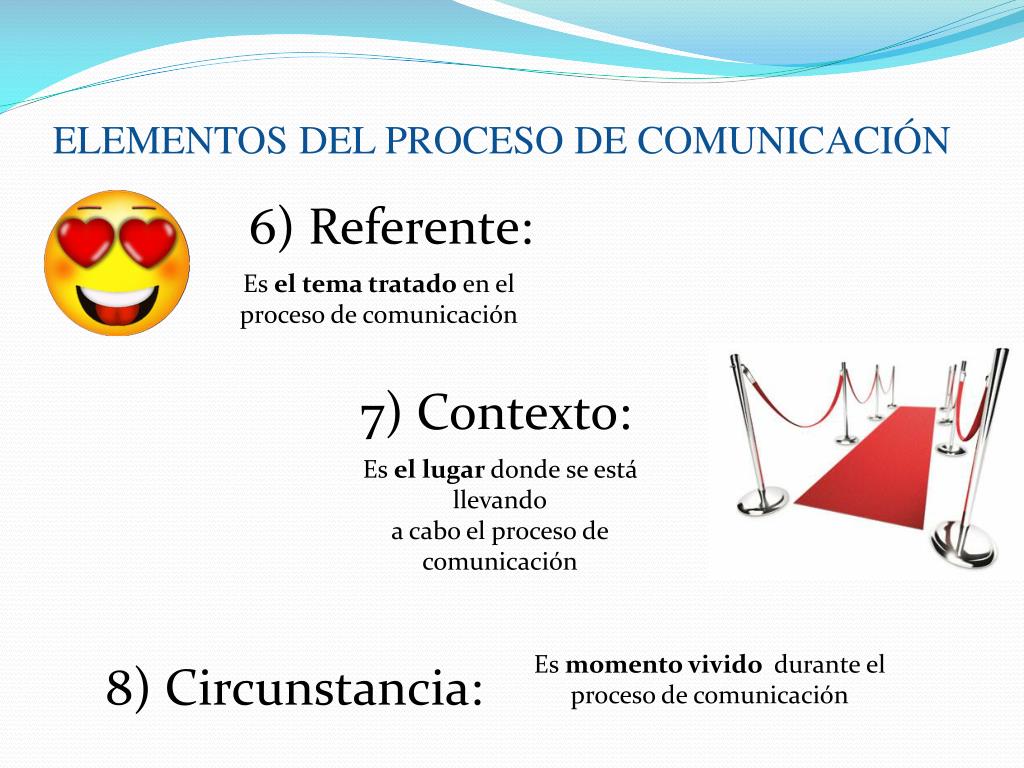 ELEMENTOS DEL PROCESO DE COMUNICACIÓN

6) Referente:

Es el tema tratado en el proceso de comunicación

7) Contexto:

Es el lugar donde se está llevando
a cabo el proceso de comunicación

8) Circunstancia:

Es momento vivido durante el proceso de comunicación